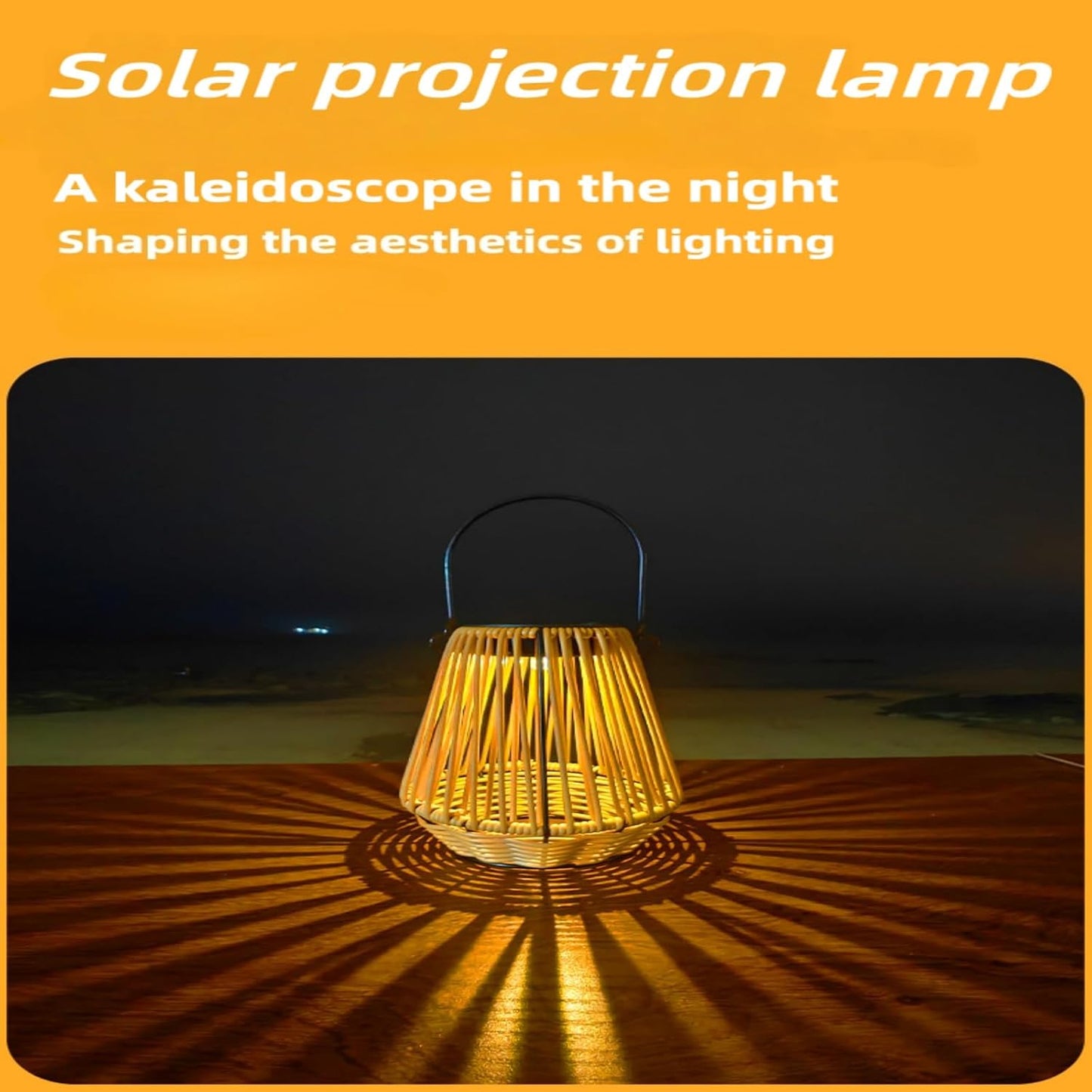 Solar projection lamp

A kaleidoscope in the night
Shaping the aesthetics of lighting